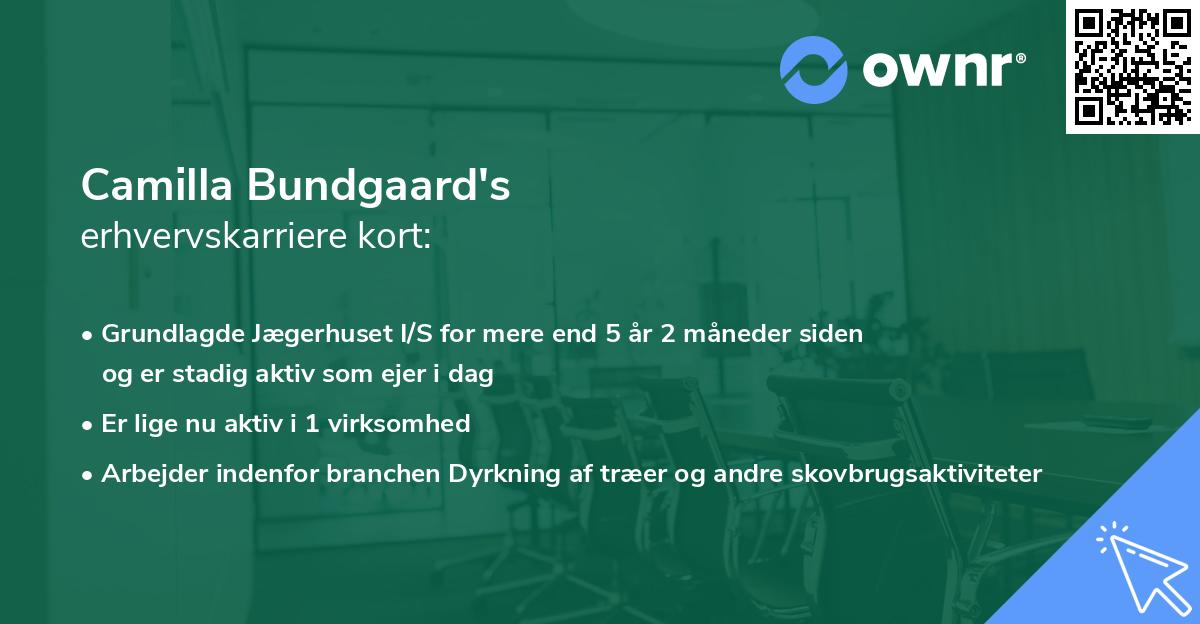 ownr®

Camilla Bundgaard's
erhvervskarriere kort:

• Grundlagde Jægerhuset I/S for mere end 5 år 2 måneder siden og er stadig aktiv som ejer i dag

• Er lige nu aktiv i 1 virksomhed

• Arbejder indenfor branchen Dyrkning af træer og andre skovbrugsaktiviteter